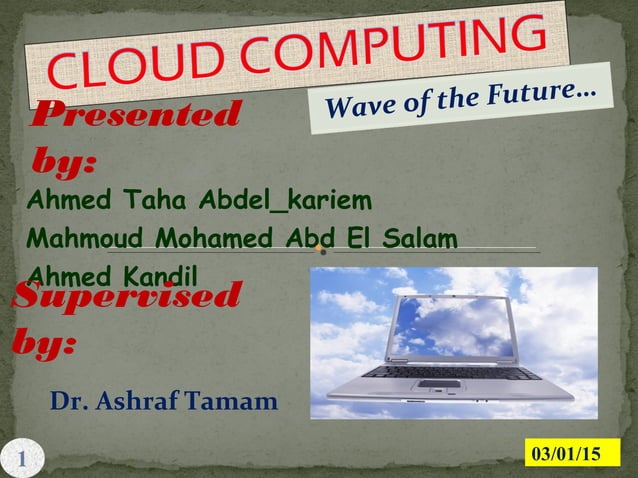 CLOUD COMPUTING

Wave of the Future…

Presented by:

Ahmed Taha Abdel_kariem

Mahmoud Mohamed Abd El Salam

Ahmed Kandil

Supervised by:

Dr. Ashraf Tamam

1

03/01/15